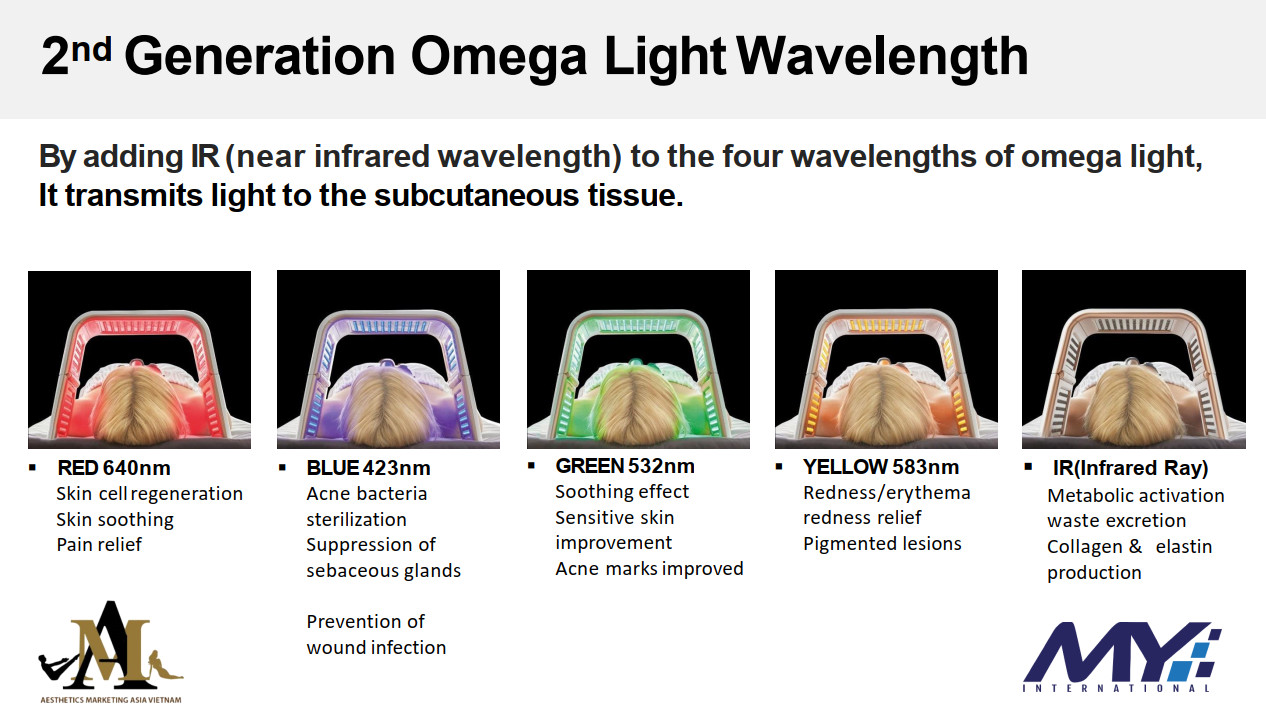 2nd Generation Omega Light Wavelength

By adding IR (near infrared wavelength) to the four wavelengths of omega light, It transmits light to the subcutaneous tissue.

▪ RED 640nm
Skin cell regeneration
Skin soothing
Pain relief

▪ BLUE 423nm
Acne bacteria sterilization
Suppression of sebaceous glands

Prevention of wound infection

▪ GREEN 532nm
Soothing effect
Sensitive skin improvement
Acne marks improved

▪ YELLOW 583nm
Redness/erythema redness relief
Pigmented lesions

▪ IR(Infrared Ray)
Metabolic activation
waste excretion
Collagen & elastin production

AM
AESTHETICS MARKETING ASIA VIETNAM

MY
INTERNATIONAL